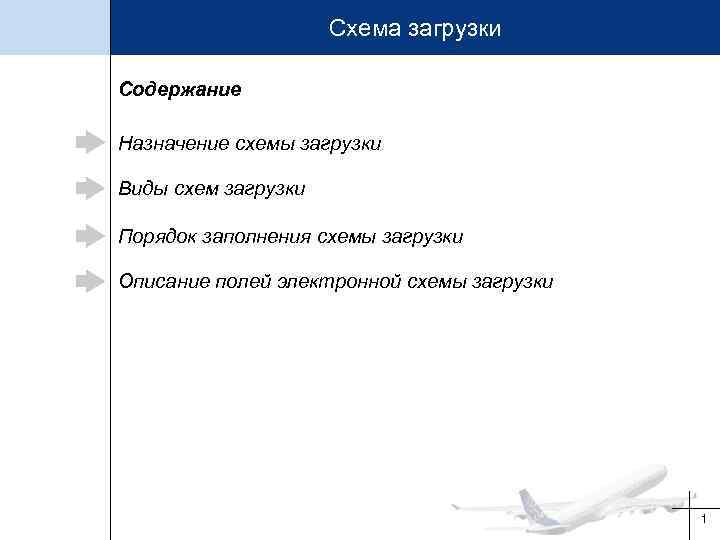 Схема загрузки

Содержание

Назначение схемы загрузки

Виды схем загрузки

Порядок заполнения схемы загрузки

Описание полей электронной схемы загрузки

1